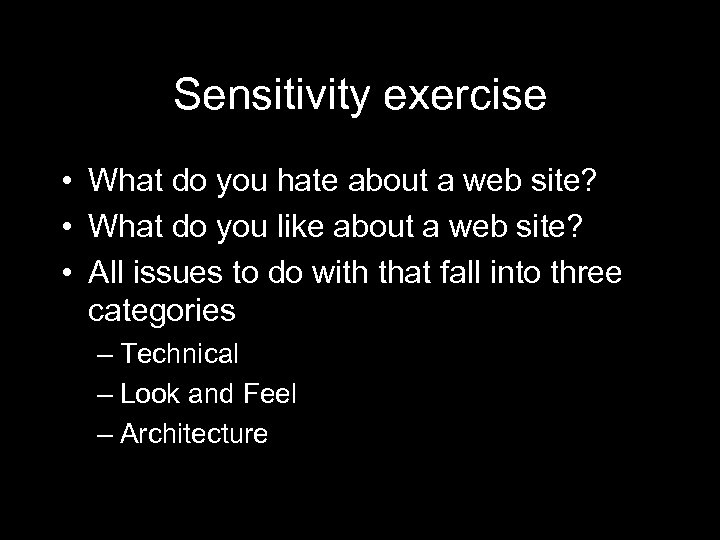 Sensitivity exercise

• What do you hate about a web site?
• What do you like about a web site?
• All issues to do with that fall into three categories
– Technical
– Look and Feel
– Architecture